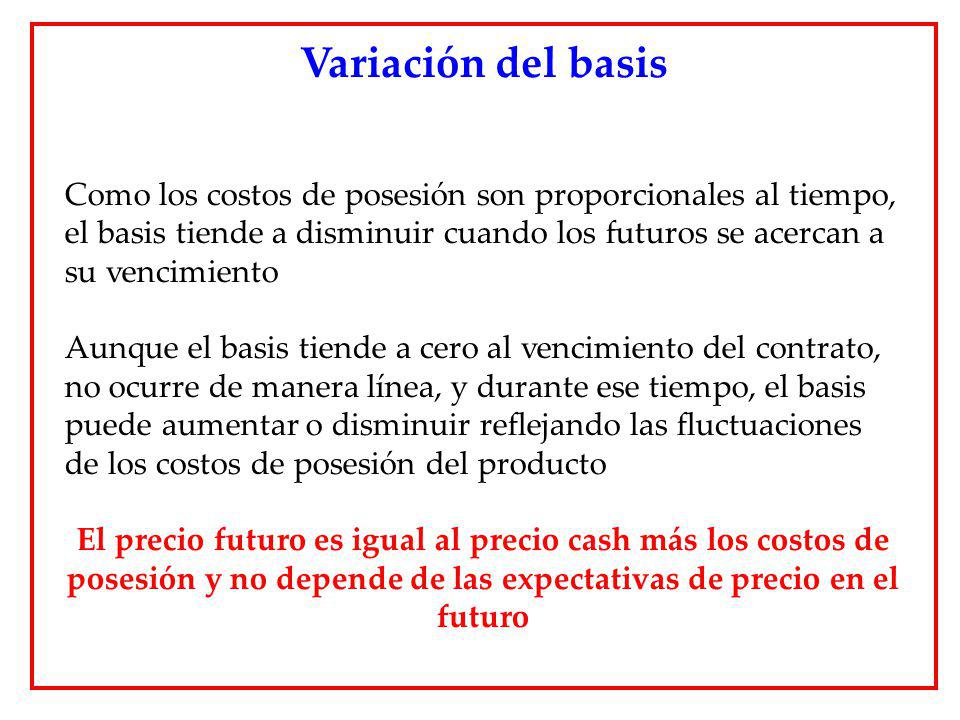 Variación del basis

Como los costos de posesión son proporcionales al tiempo, el basis tiende a disminuir cuando los futuros se acercan a su vencimiento

Aunque el basis tiende a cero al vencimiento del contrato, no ocurre de manera línea, y durante ese tiempo, el basis puede aumentar o disminuir reflejando las fluctuaciones de los costos de posesión del producto

El precio futuro es igual al precio cash más los costos de posesión y no depende de las expectativas de precio en el futuro